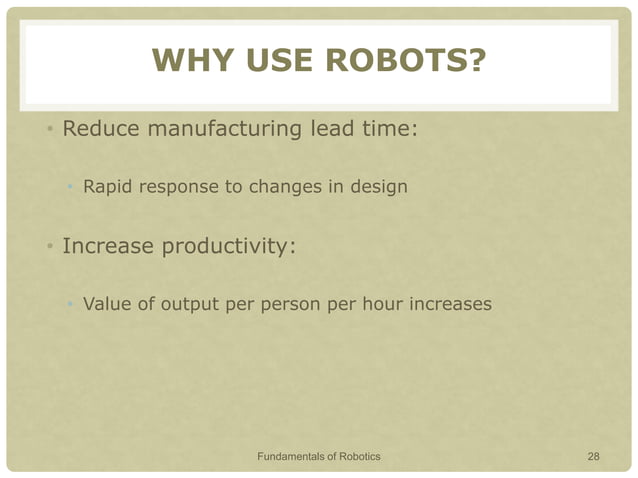 WHY USE ROBOTS?

• Reduce manufacturing lead time:

• Rapid response to changes in design

• Increase productivity:

• Value of output per person per hour increases

Fundamentals of Robotics

28